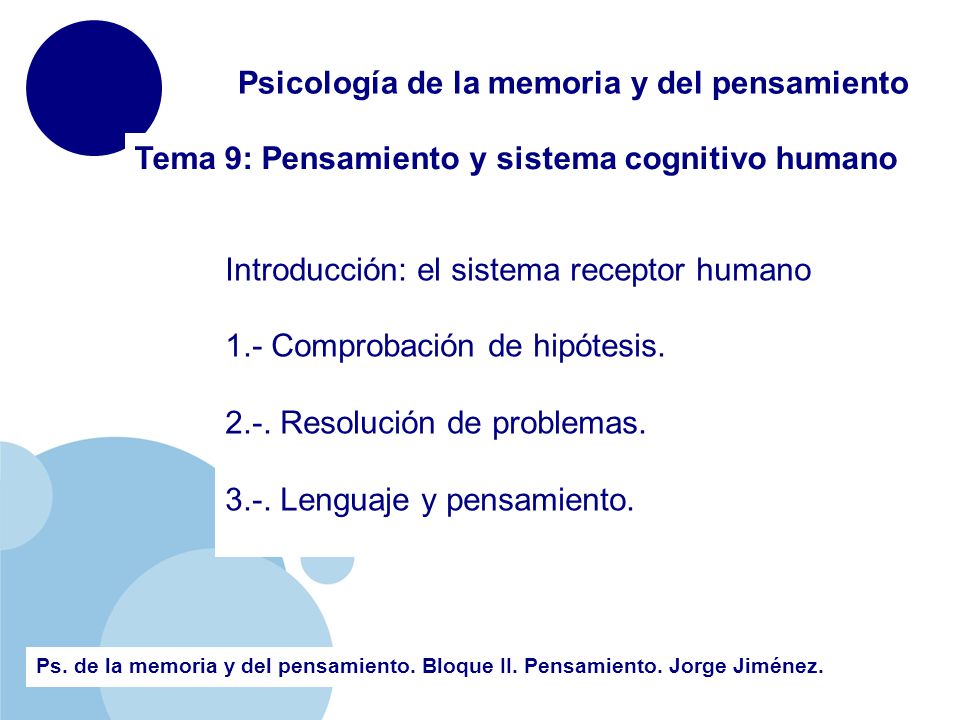 Psicología de la memoria y del pensamiento

Tema 9: Pensamiento y sistema cognitivo humano

Introducción: el sistema receptor humano

1.- Comprobación de hipótesis.

2.-. Resolución de problemas.

3.-. Lenguaje y pensamiento.

Ps. de la memoria y del pensamiento. Bloque II. Pensamiento. Jorge Jiménez.